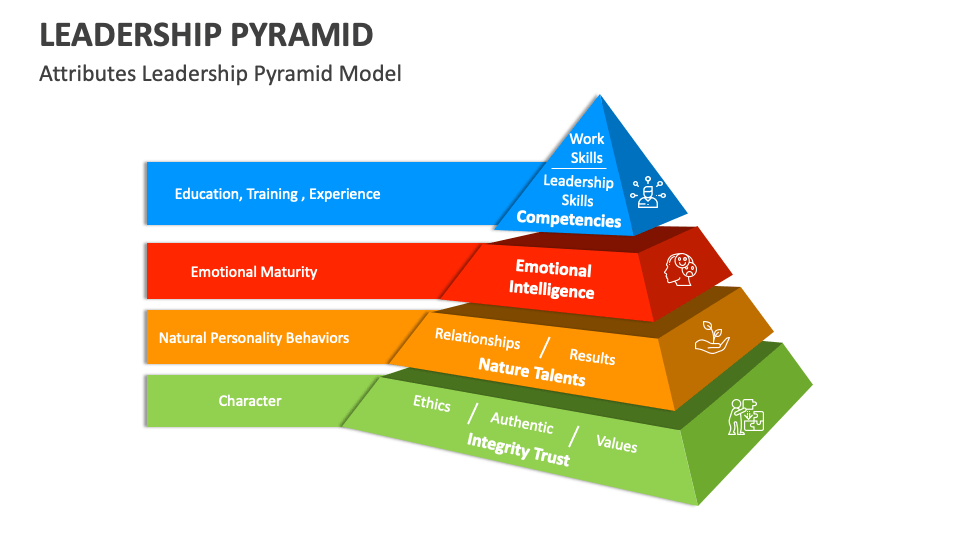 LEADERSHIP PYRAMID

Attributes Leadership Pyramid Model

Education, Training , Experience

Work Skills

Leadership Skills

Competencies

Emotional Maturity

Emotional Intelligence

Natural Personality Behaviors

Relationships / Results

Nature Talents

Character

Ethics / Authentic / Values

Integrity Trust